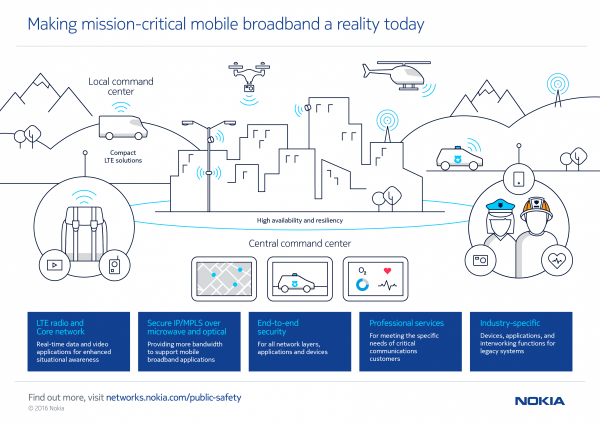 Making mission-critical mobile broadband a reality today

Local command center

Compact LTE solutions

High availability and resiliency

Central command center

$O_2$

LTE radio and Core network

Real-time data and video applications for enhanced situational awareness

Secure IP/MPLS over microwave and optical

Providing more bandwidth to support mobile broadband applications

End-to-end security

For all network layers, applications and devices

Professional services

For meeting the specific needs of critical communications customers

Industry-specific

Devices, applications, and interworking functions for legacy systems

Find out more, visit networks.nokia.com/public-safety

© 2016 Nokia

NOKIA